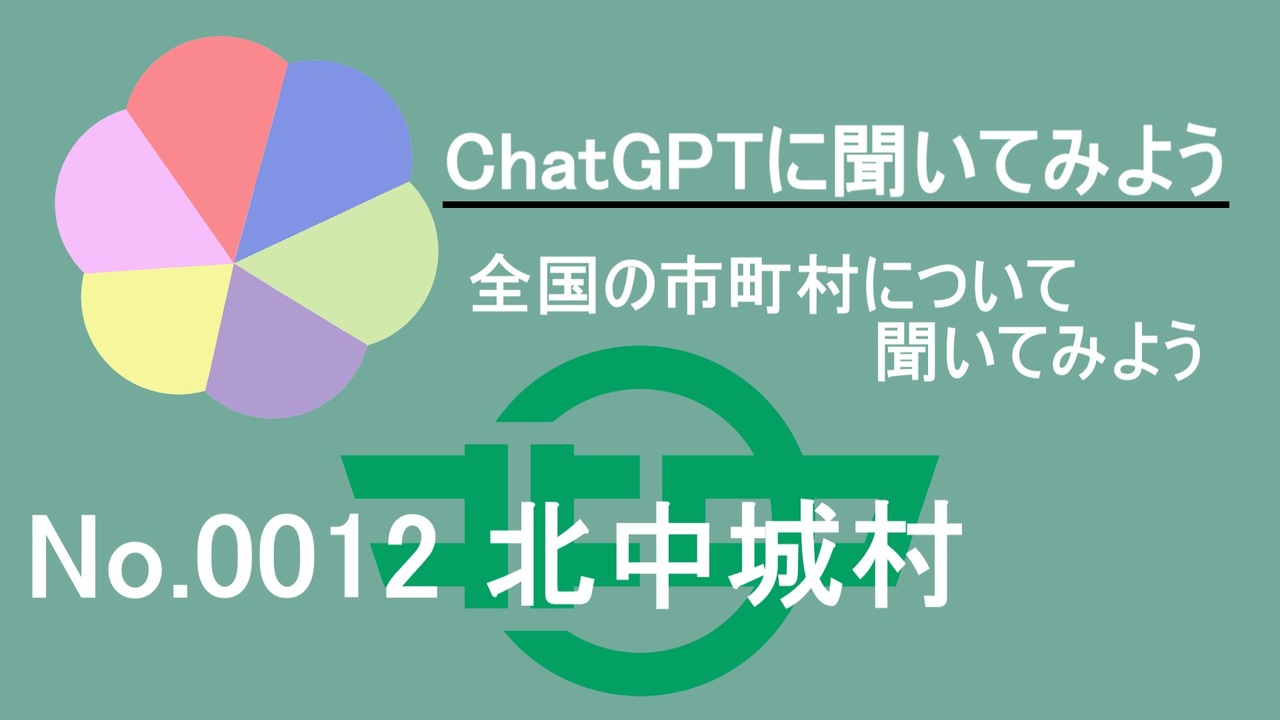 ChatGPTに聞いてみよう

全国の市町村について
聞いてみよう

No.0012 北中城村